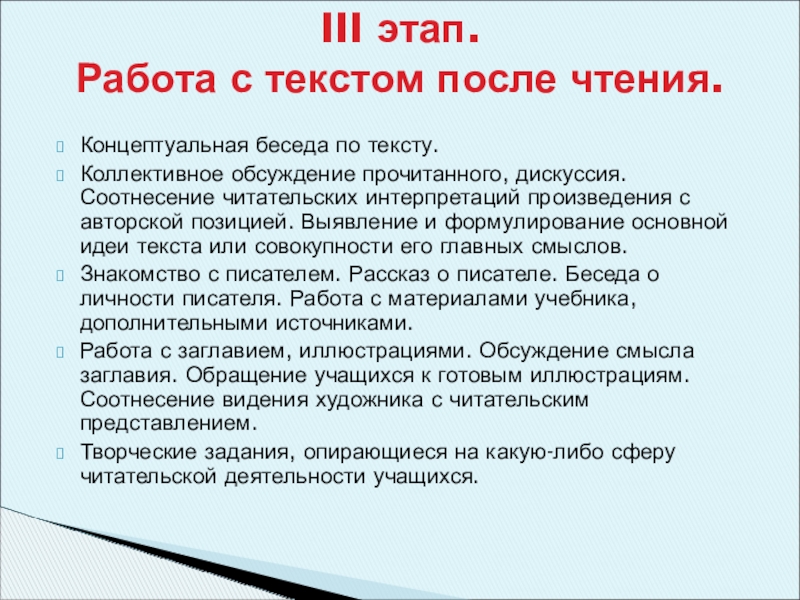 III этап.
Работа с текстом после чтения.

Концептуальная беседа по тексту.

Коллективное обсуждение прочитанного, дискуссия. Соотнесение читательских интерпретаций произведения с авторской позицией. Выявление и формулирование основной идеи текста или совокупности его главных смыслов.

Знакомство с писателем. Рассказ о писателе. Беседа о личности писателя. Работа с материалами учебника, дополнительными источниками.

Работа с заглавием, иллюстрациями. Обсуждение смысла заглавия. Обращение учащихся к готовым иллюстрациям. Соотнесение видения художника с читательским представлением.

Творческие задания, опирающиеся на какую-либо сферу читательской деятельности учащихся.